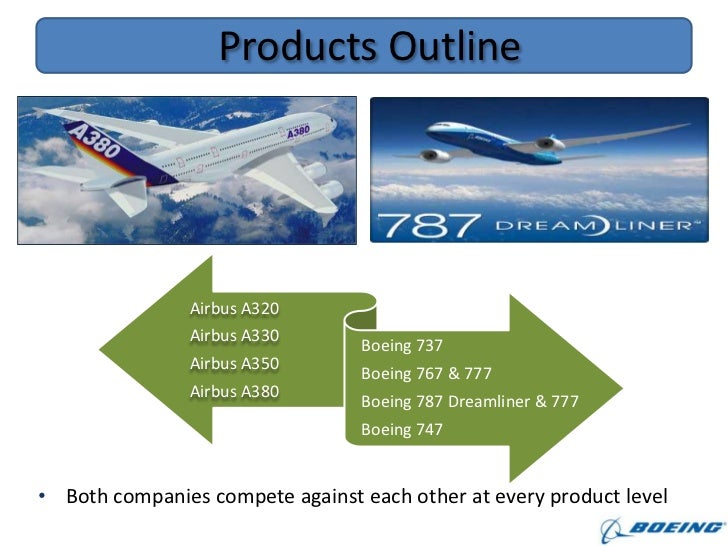 Products Outline

A380

A380

787 DREAMLINER™

Airbus A320
Airbus A330
Airbus A350
Airbus A380

Boeing 737
Boeing 767 & 777
Boeing 787 Dreamliner & 777
Boeing 747

• Both companies compete against each other at every product level

BOEING